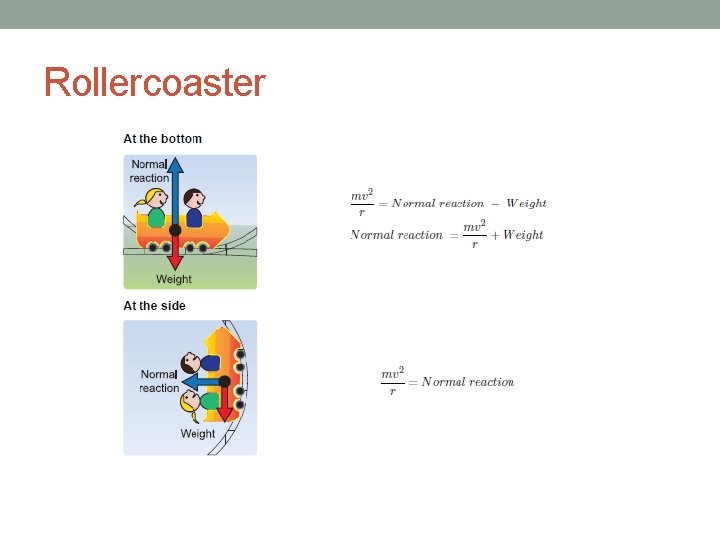 Rollercoaster

At the bottom

Normal reaction

Weight

$\frac{mv^2}{r} = Normal\ reaction\ -\ Weight$

$Normal\ reaction\ = \frac{mv^2}{r} + Weight$

At the side

Normal reaction

Weight

$\frac{mv^2}{r} = Normal\ reaction$